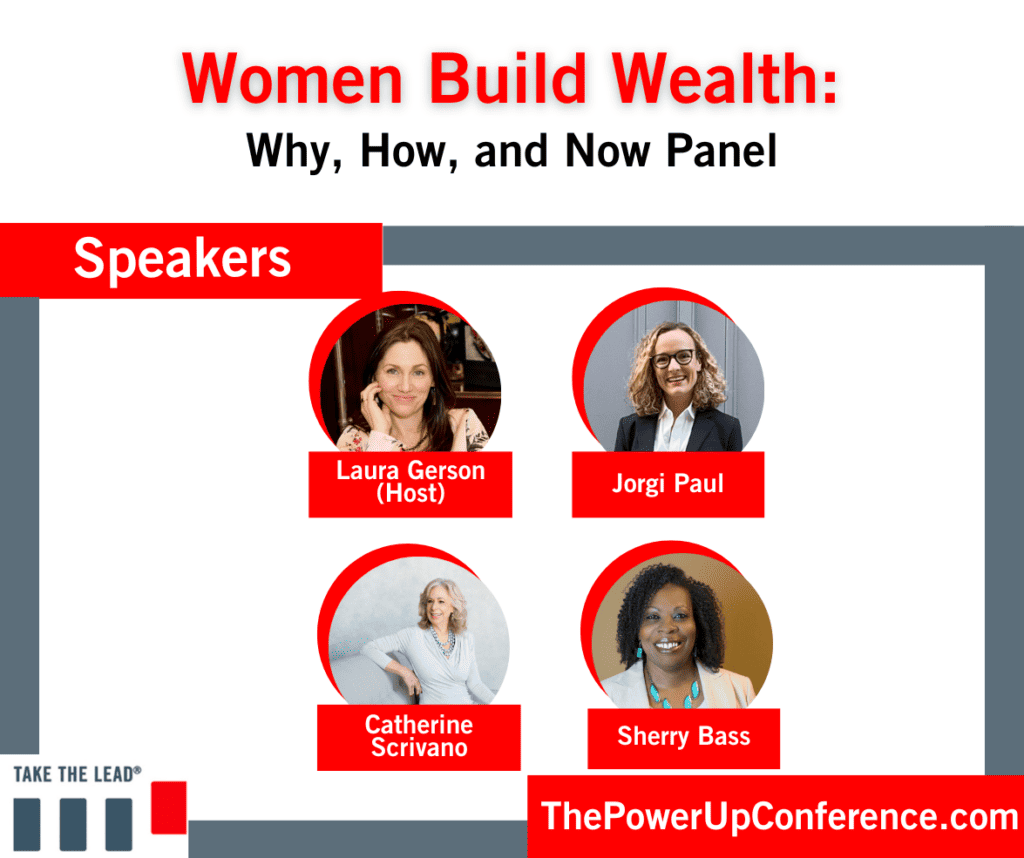 Women Build Wealth:
Why, How, and Now Panel

Speakers

Laura Gerson (Host)

Jorgi Paul

Catherine Scrivano

Sherry Bass

TAKE THE LEAD®

ThePowerUpConference.com